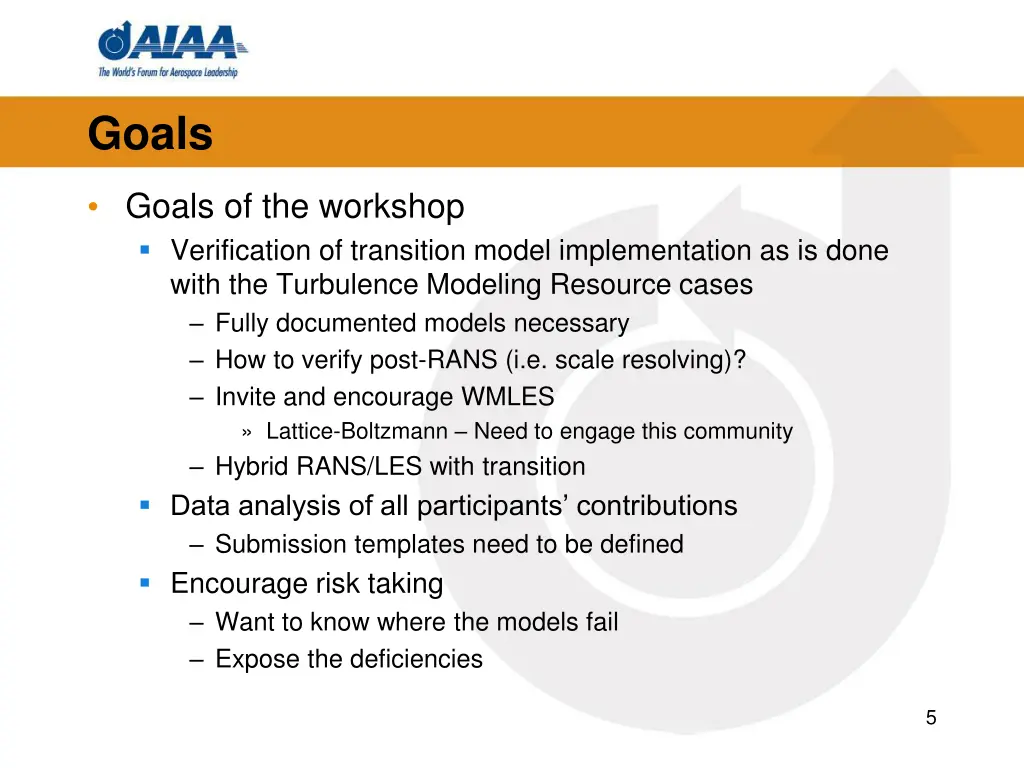 AIAA
The World's Forum for Aerospace Leadership

Goals

• Goals of the workshop
▪ Verification of transition model implementation as is done with the Turbulence Modeling Resource cases
– Fully documented models necessary
– How to verify post-RANS (i.e. scale resolving)?
– Invite and encourage WMLES
» Lattice-Boltzmann – Need to engage this community
– Hybrid RANS/LES with transition
▪ Data analysis of all participants' contributions
– Submission templates need to be defined
▪ Encourage risk taking
– Want to know where the models fail
– Expose the deficiencies

5